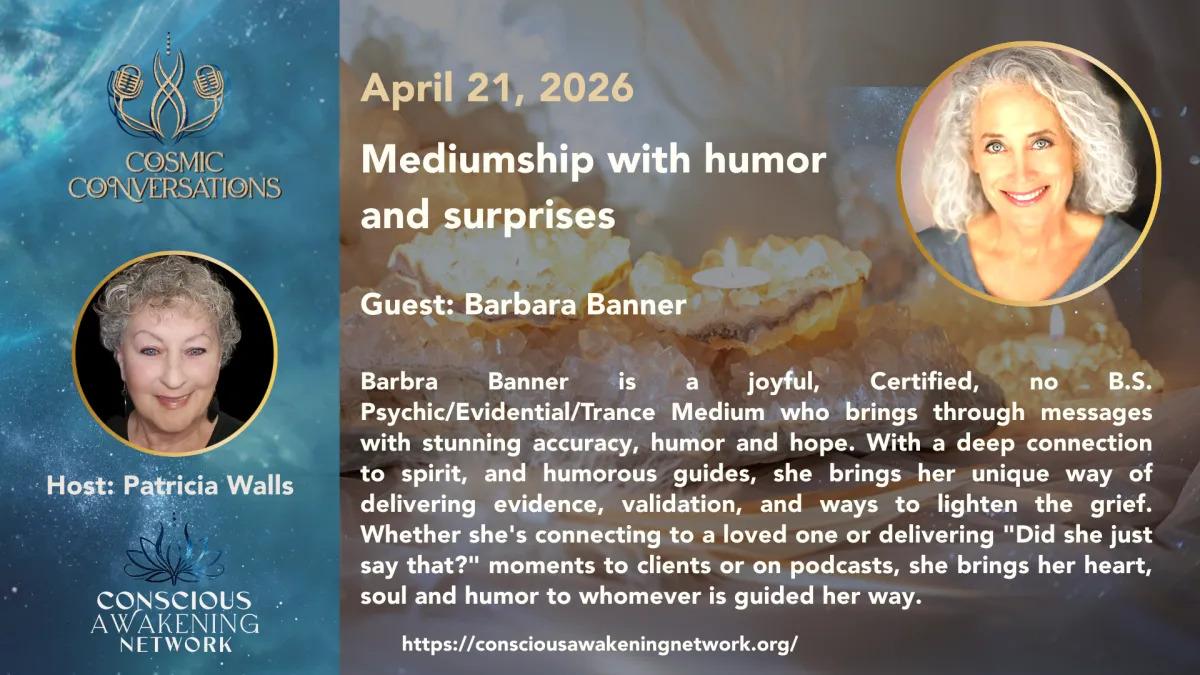 COSMIC CONVERSATIONS

Host: Patricia Walls

CONSCIOUS AWAKENING NETWORK

April 21, 2026

Mediumship with humor and surprises

Guest: Barbara Banner

Barbra Banner is a joyful, Certified, no B.S. Psychic/Evidential/Trance Medium who brings through messages with stunning accuracy, humor and hope. With a deep connection to spirit, and humorous guides, she brings her unique way of delivering evidence, validation, and ways to lighten the grief. Whether she's connecting to a loved one or delivering "Did she just say that?" moments to clients or on podcasts, she brings her heart, soul and humor to whomever is guided her way.

https://consciousawakeningnetwork.org/